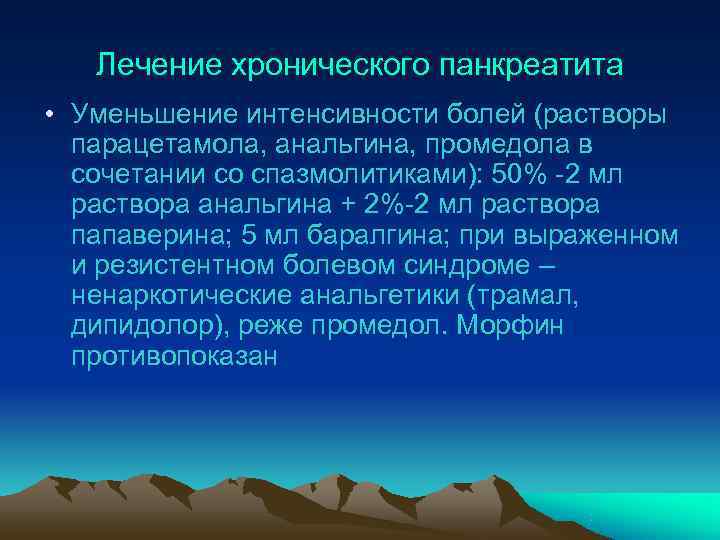 Лечение хронического панкреатита

• Уменьшение интенсивности болей (растворы парацетамола, анальгина, промедола в сочетании со спазмолитиками): 50% -2 мл раствора анальгина + 2%-2 мл раствора папаверина; 5 мл баралгина; при выраженном и резистентном болевом синдроме – ненаркотические анальгетики (трамал, дипидолор), реже промедол. Морфин противопоказан